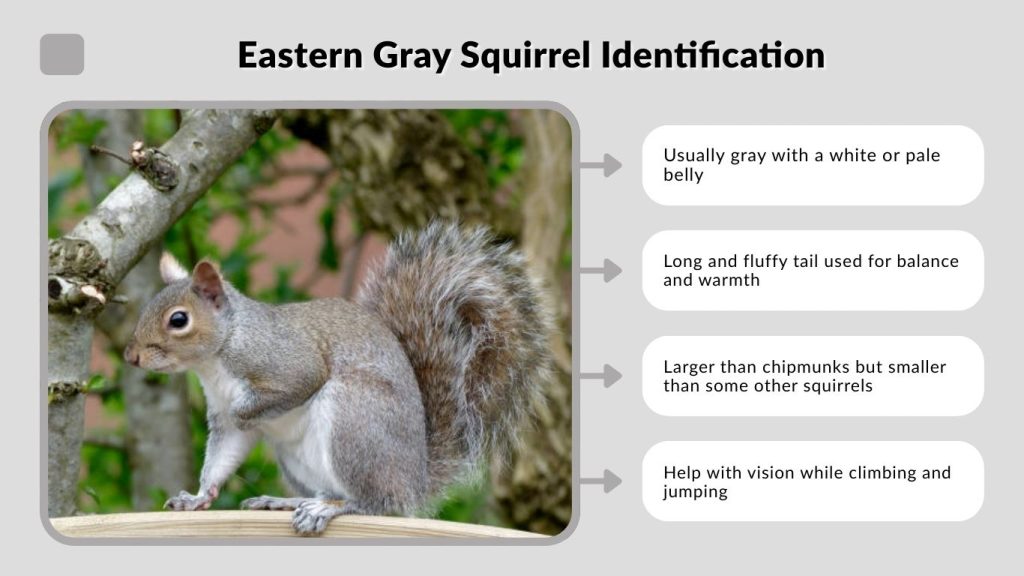 Eastern Gray Squirrel Identification

Usually gray with a white or pale belly

Long and fluffy tail used for balance and warmth

Larger than chipmunks but smaller than some other squirrels

Help with vision while climbing and jumping